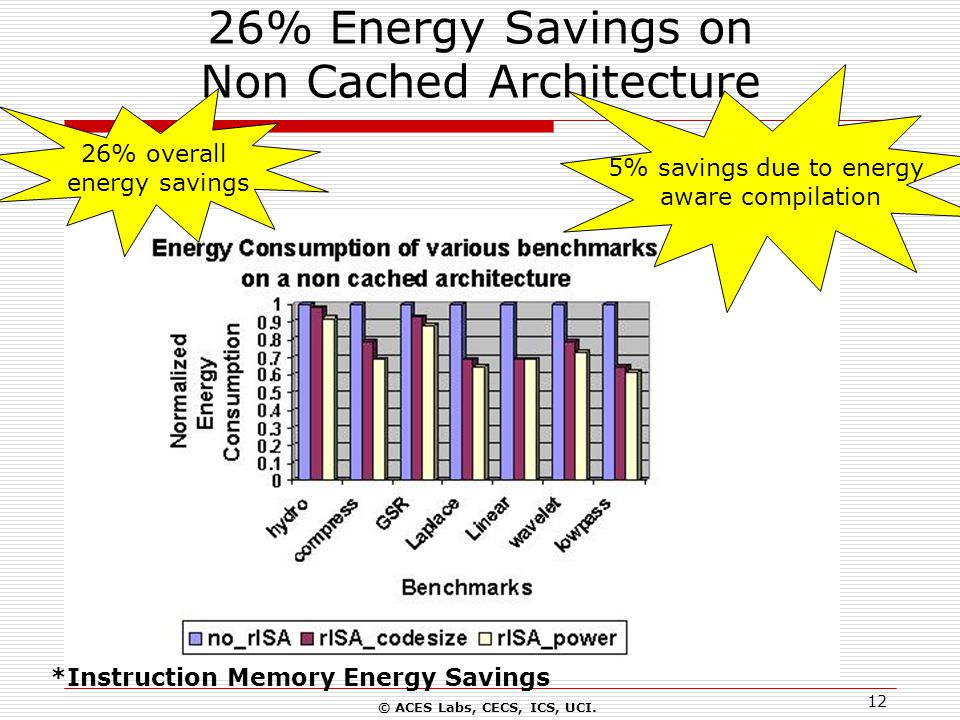 26% Energy Savings on Non Cached Architecture

26% overall energy savings

5% savings due to energy aware compilation

Energy Consumption of various benchmarks on a non cached architecture

Normalized Energy Consumption

1
0.9
0.8
0.7
0.6
0.5
0.4
0.3
0.2
0.1
0

hydro
compress
GSR
Laplace
Linear
wavelet
lowpass

Benchmarks

no_rISA
rISA_codesize
rISA_power

*Instruction Memory Energy Savings

© ACES Labs, CECS, ICS, UCI.

12